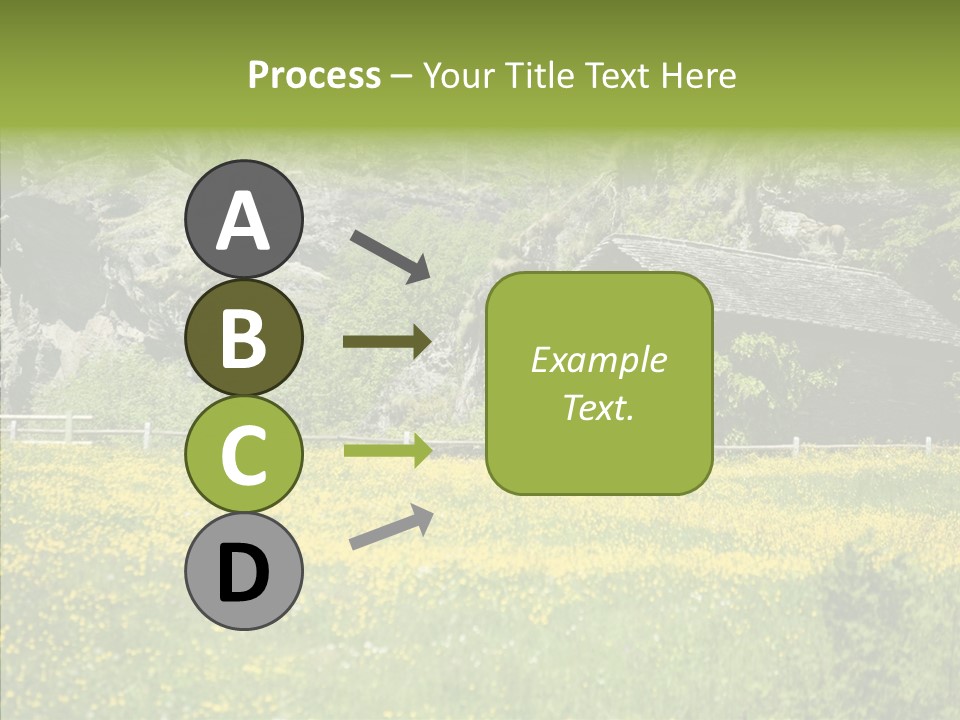 Process – Your Title Text Here

A

B

C

D

Example Text.